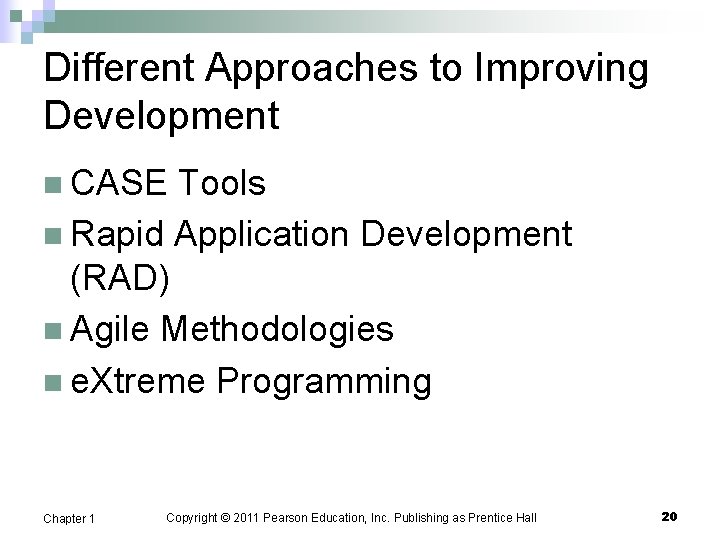 Different Approaches to Improving Development

- CASE Tools
- Rapid Application Development (RAD)
- Agile Methodologies
- eXtreme Programming

Chapter 1 Copyright © 2011 Pearson Education, Inc. Publishing as Prentice Hall 20